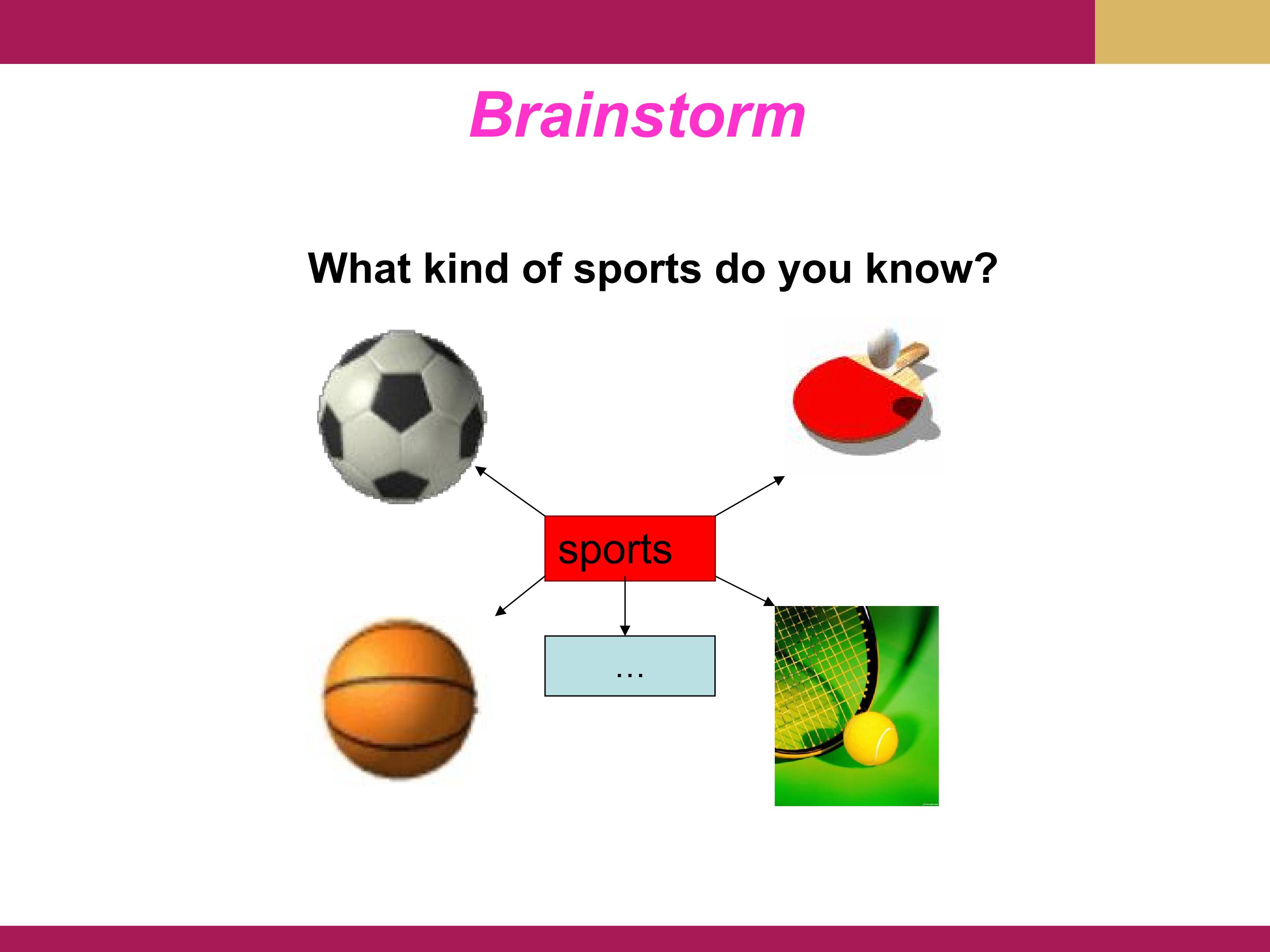 Brainstorm

What kind of sports do you know?

sports

…